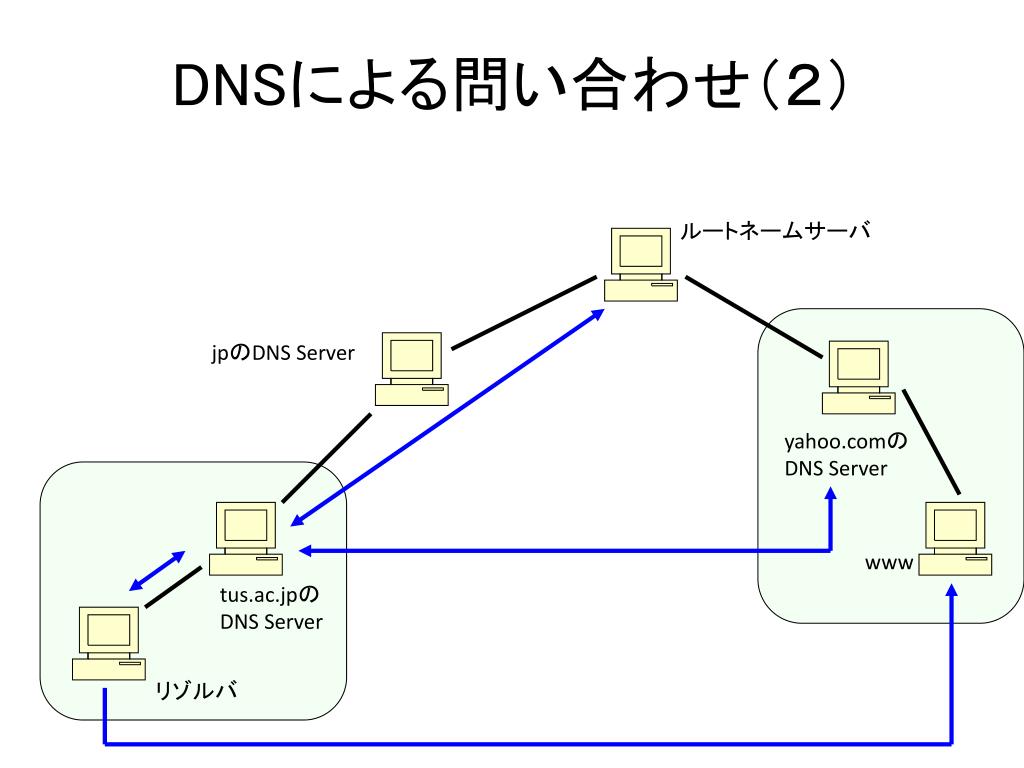 DNSによる問い合わせ(2)

ルートネームサーバ

jpのDNS Server

yahoo.comの
DNS Server

www

tus.ac.jpの
DNS Server

リゾルバ